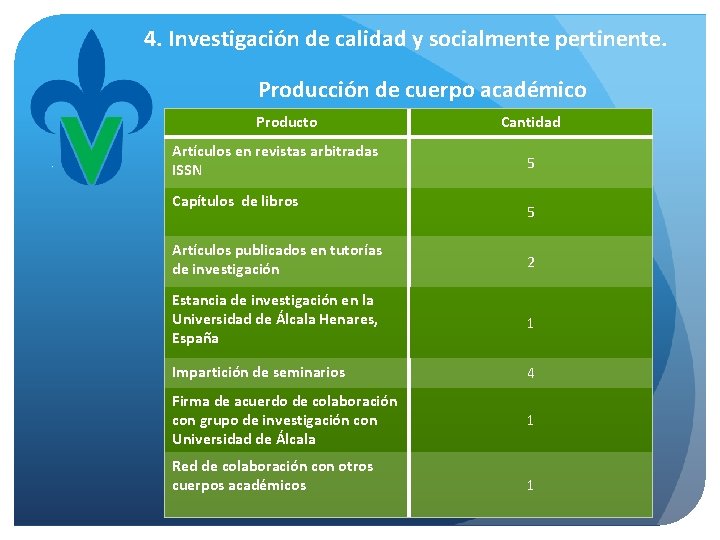 4. Investigación de calidad y socialmente pertinente.

Producción de cuerpo académico

| Producto | Cantidad |
|---|---|
| Artículos en revistas arbitradas ISSN | 5 |
| Capítulos de libros | 5 |
| Artículos publicados en tutorías de investigación | 2 |
| Estancia de investigación en la Universidad de Álcala Henares, España | 1 |
| Impartición de seminarios | 4 |
| Firma de acuerdo de colaboración con grupo de investigación con Universidad de Álcala | 1 |
| Red de colaboración con otros cuerpos académicos | 1 |